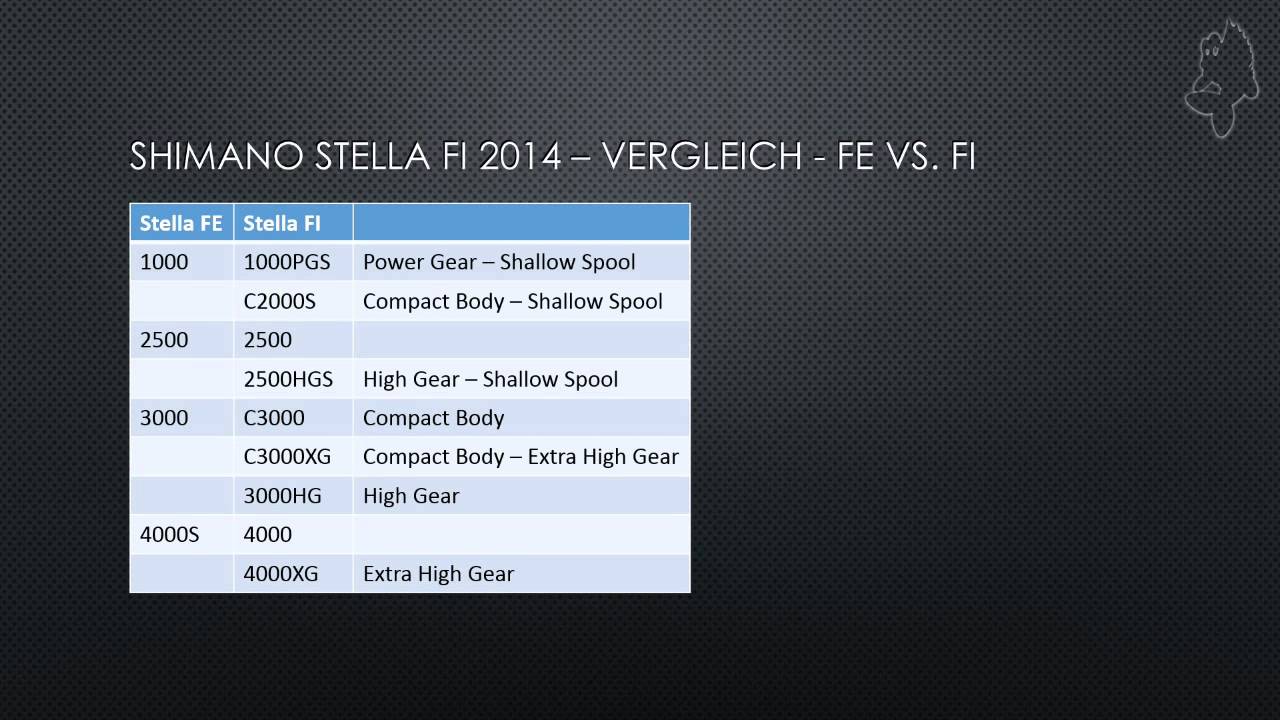 SHIMANO STELLA FI 2014 – VERGLEICH - FE VS. FI

| Stella FE | Stella FI | |
|---|---|---|
| 1000 | 1000PGS | Power Gear – Shallow Spool |
| | C2000S | Compact Body – Shallow Spool |
| 2500 | 2500 | |
| | 2500HGS | High Gear – Shallow Spool |
| 3000 | C3000 | Compact Body |
| | C3000XG | Compact Body – Extra High Gear |
| | 3000HG | High Gear |
| 4000S | 4000 | |
| | 4000XG | Extra High Gear |